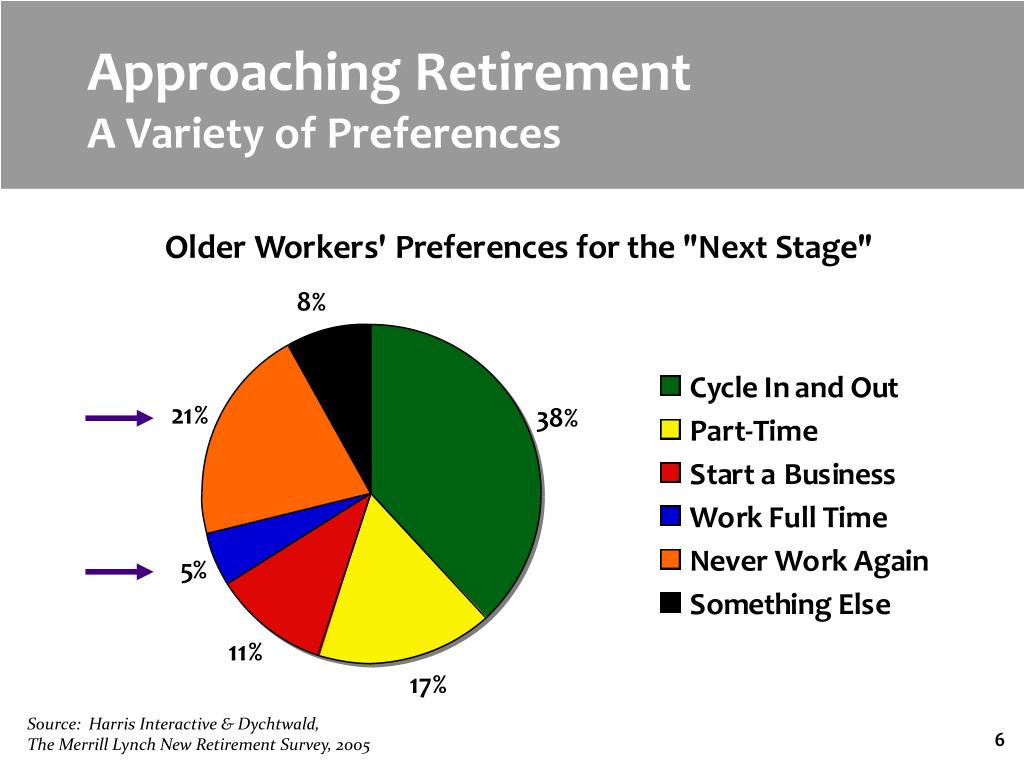 Approaching Retirement
A Variety of Preferences

Older Workers' Preferences for the "Next Stage"

8%

21%

38%

5%

11%

17%

Cycle In and Out
Part-Time
Start a Business
Work Full Time
Never Work Again
Something Else

Source: Harris Interactive & Dychtwald,
The Merrill Lynch New Retirement Survey, 2005

6